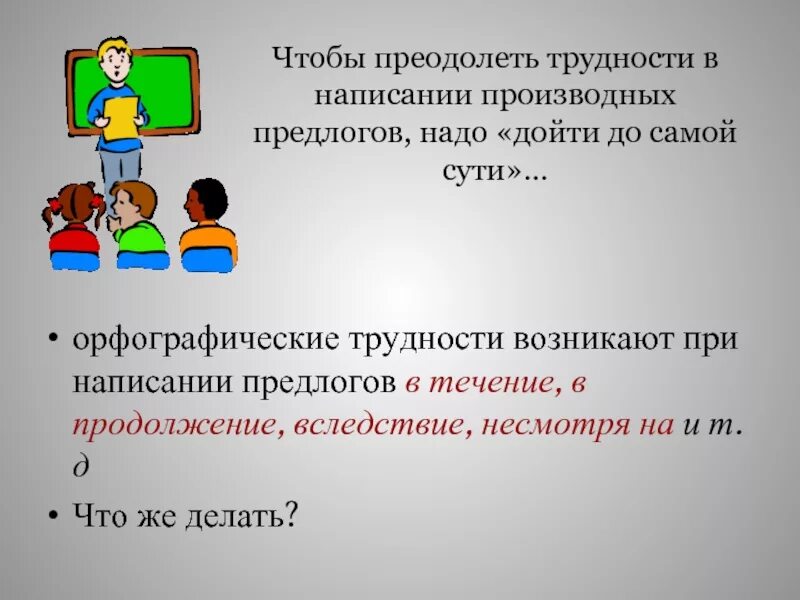 Чтобы преодолеть трудности в написании производных предлогов, надо «дойти до самой сути»...

• орфографические трудности возникают при написании предлогов в течение, в продолжение, вследствие, несмотря на и т. д

• Что же делать?